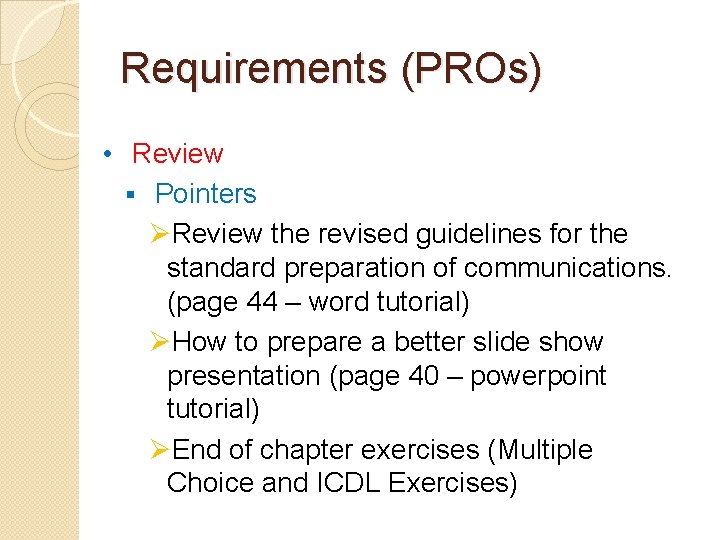 Requirements (PROs)

• Review
▪ Pointers
➢Review the revised guidelines for the standard preparation of communications. (page 44 – word tutorial)
➢How to prepare a better slide show presentation (page 40 – powerpoint tutorial)
➢End of chapter exercises (Multiple Choice and ICDL Exercises)